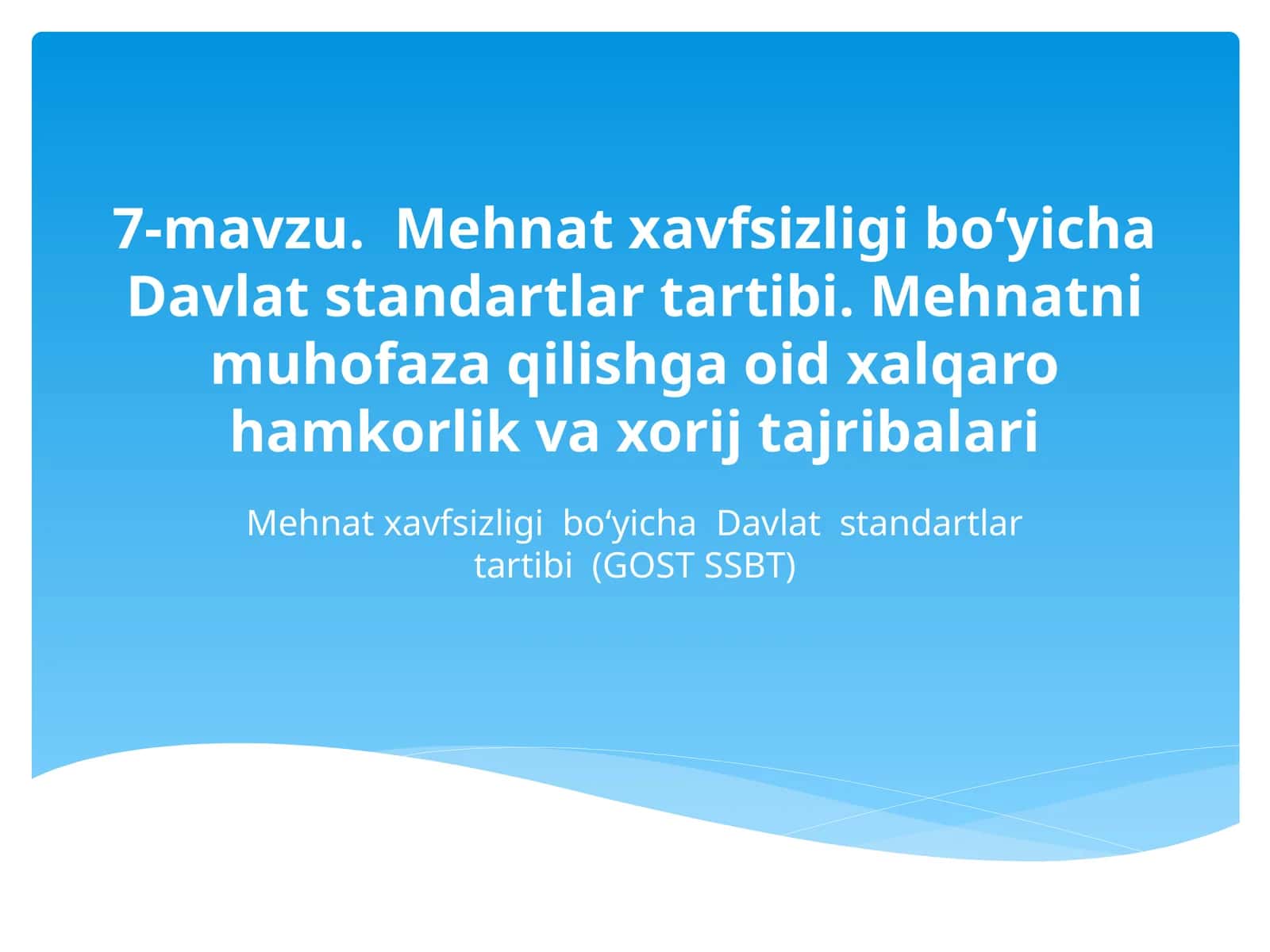 7-mavzu. Mehnat xavfsizligi bo‘yicha Davlat standartlar tartibi. Mehnatni muhofaza qilishga oid xalqaro hamkorlik va xorij tajribalari

Mehnat xavfsizligi bo‘yicha Davlat standartlar tartibi (GOST SSBT)